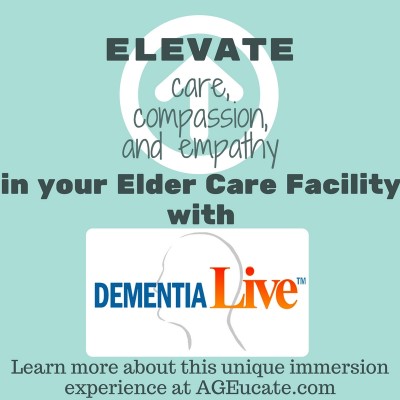 ELEVATE

care, compassion, and empathy

in your Elder Care Facility with

DEMENTIA Live™

Learn more about this unique immersion experience at AGEucate.com